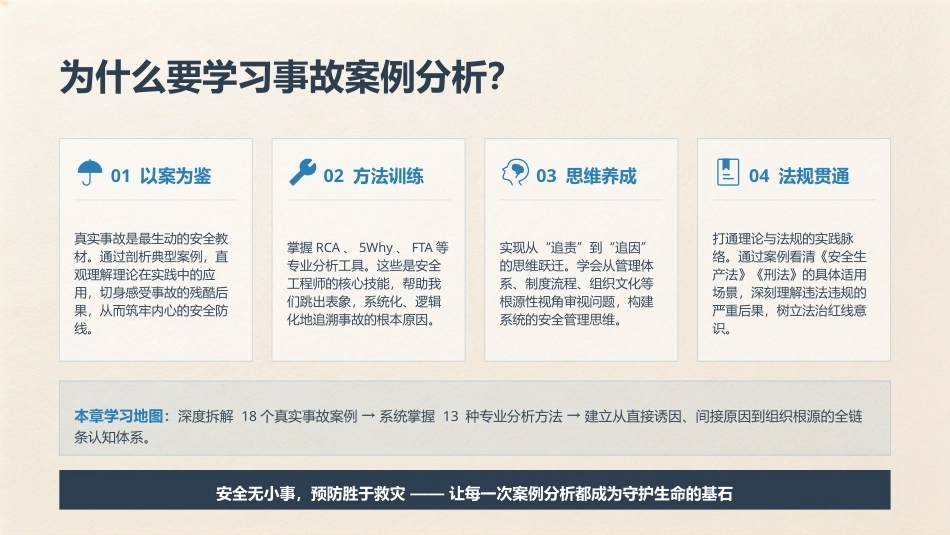 为什么要学习事故案例分析?

01 以案为鉴

真实事故是最生动的安全教材。通过剖析典型案例，直观理解理论在实践中的应用，切身感受事故的残酷后果，从而筑牢内心的安全防线。

02 方法训练

掌握 RCA 、 5Why 、 FTA 等专业分析工具。这些是安全工程师的核心技能，帮助我们跳出表象，系统化、逻辑化地追溯事故的根本原因。

03 思维养成

实现从“追责”到“追因”的思维跃迁。学会从管理体系、制度流程、组织文化等根源性视角审视问题，构建系统的安全管理思维。

04 法规贯通

打通理论与法规的实践脉络。通过案例看清《安全生产法》《刑法》的具体适用场景，深刻理解违法违规的严重后果，树立法治红线意识。

本章学习地图：深度拆解 18 个真实事故案例 → 系统掌握 13 种专业分析方法 → 建立从直接诱因、间接原因到组织根源的全链条认知体系。

安全无小事，预防胜于救灾 —— 让每一次案例分析都成为守护生命的基石